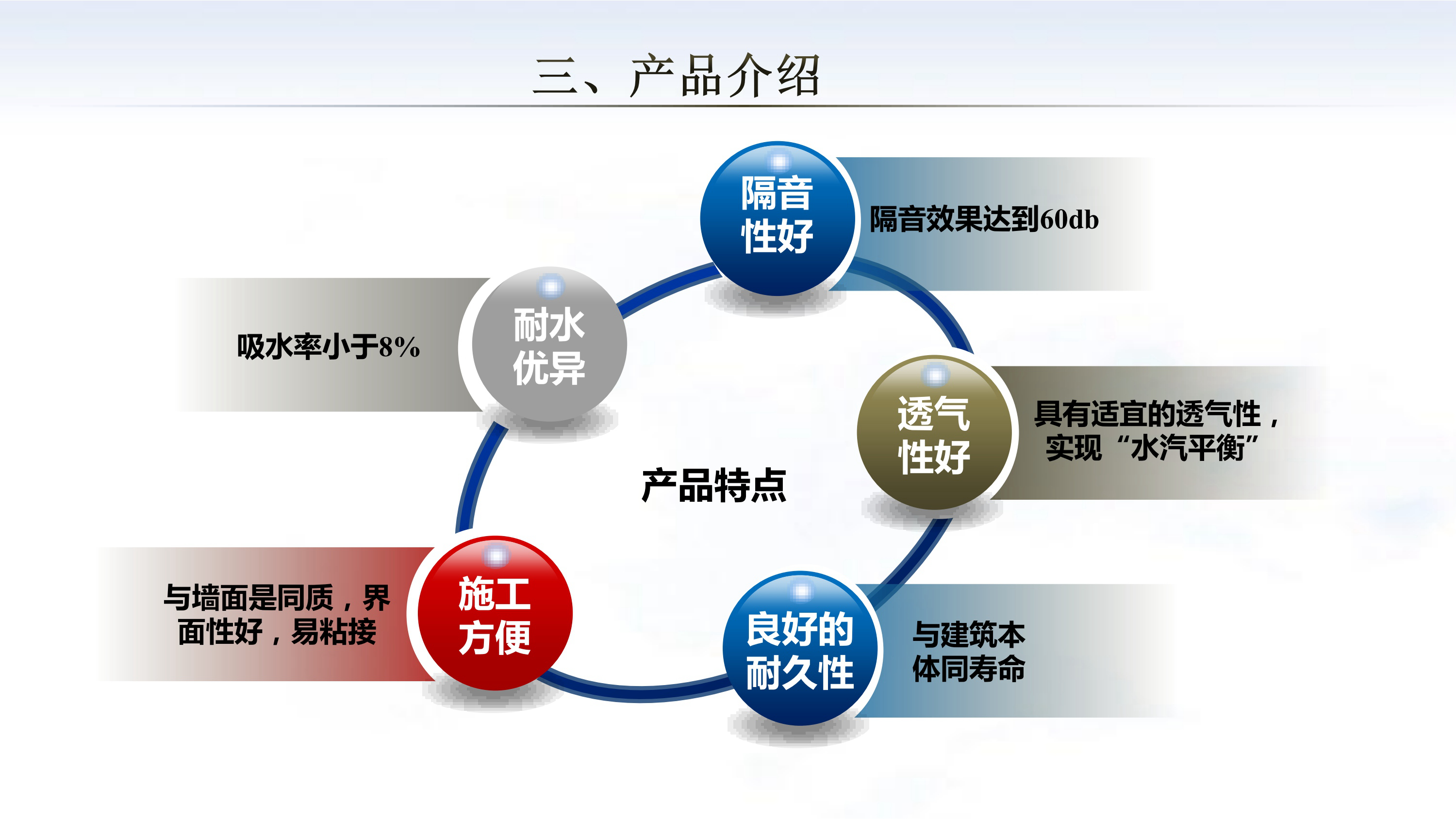 三、产品介绍

隔音性好

隔音效果达到60db

耐水优异

吸水率小于8%

透气性好

具有适宜的透气性，实现“水汽平衡”

产品特点

施工方便

与墙面是同质，界面性好，易粘接

良好的耐久性

与建筑本体同寿命